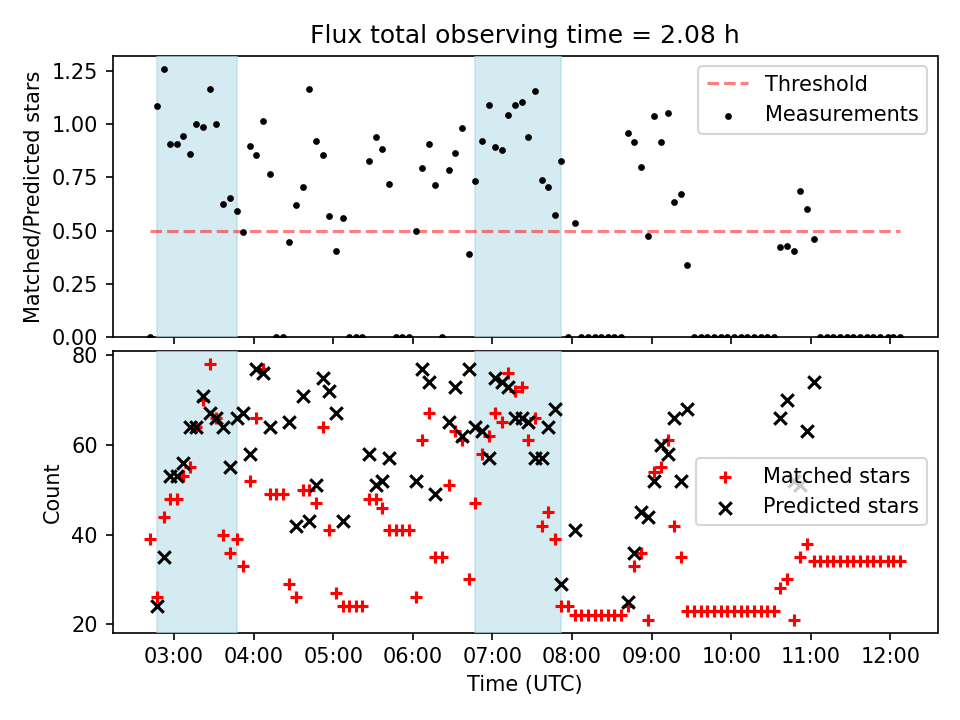 Flux total observing time = 2.08 h

Matched/Predicted stars

1.25
1.00
0.75
0.50
0.25
0.00

Threshold
Measurements

Count

80
60
40
20

Matched stars
Predicted stars

03:00 04:00 05:00 06:00 07:00 08:00 09:00 10:00 11:00 12:00

Time (UTC)